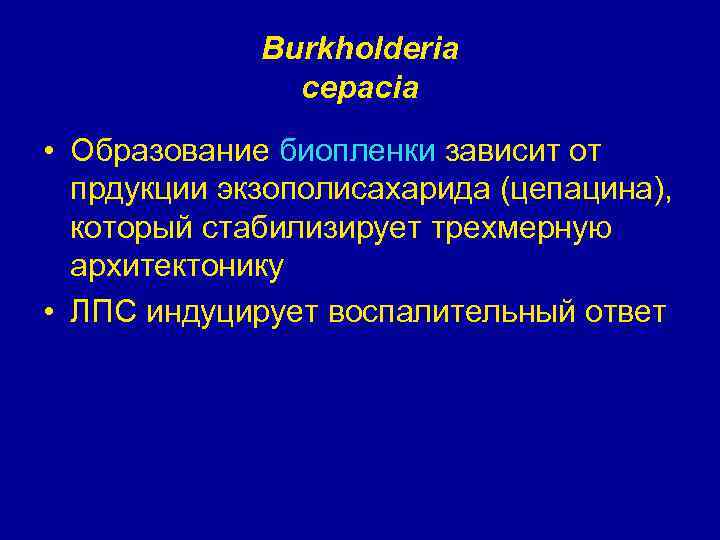 Burkholderia
cepacia

• Образование биопленки зависит от прдукции экзополисахарида (цепацина), который стабилизирует трехмерную архитектонику
• ЛПС индуцирует воспалительный ответ